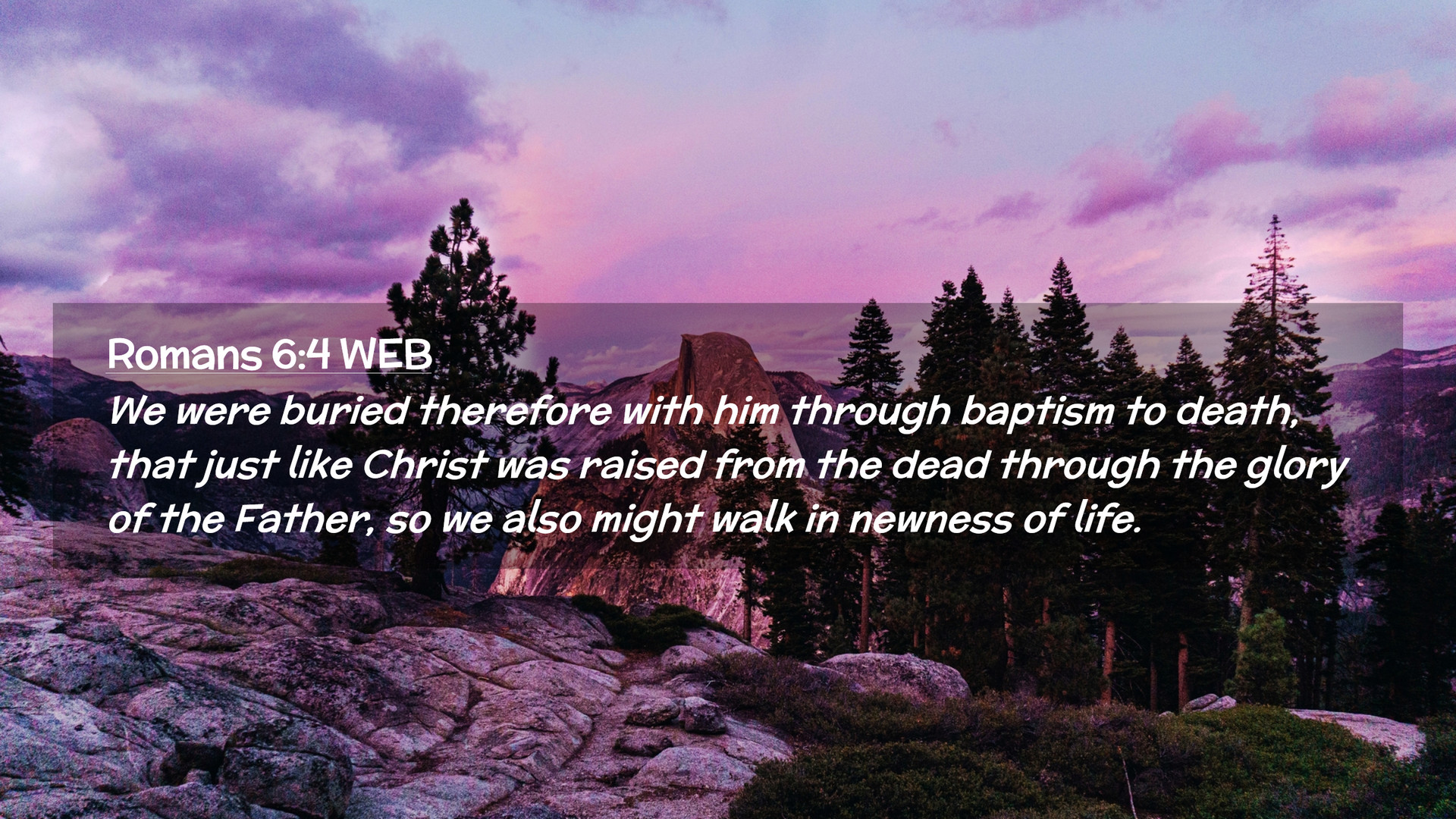 Romans 6:4 WEB
We were buried therefore with him through baptism to death, that just like Christ was raised from the dead through the glory of the Father, so we also might walk in newness of life.